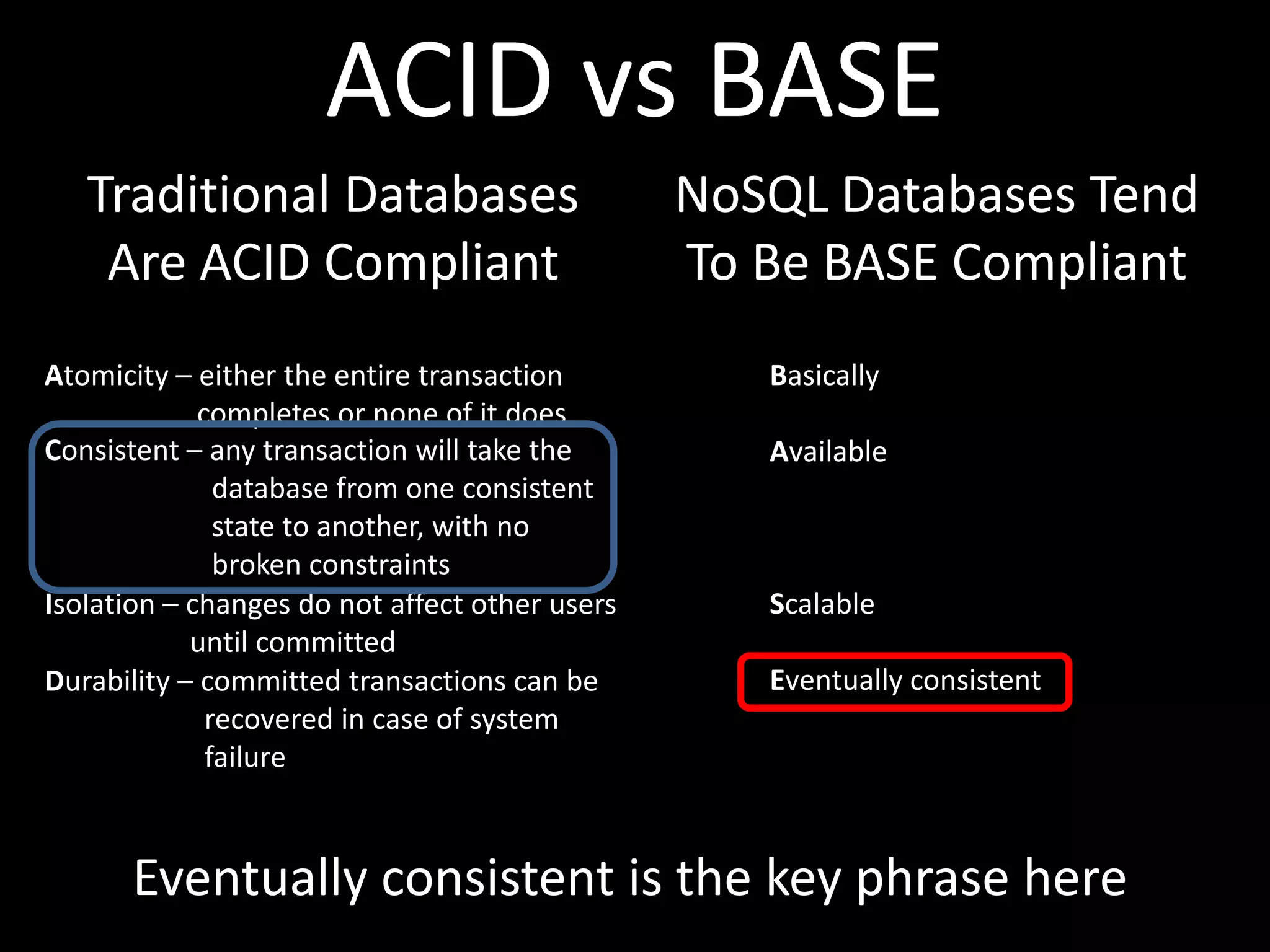 ACID vs BASE

Traditional Databases Are ACID Compliant

Atomicity – either the entire transaction completes or none of it does
Consistent – any transaction will take the database from one consistent state to another, with no broken constraints
Isolation – changes do not affect other users until committed
Durability – committed transactions can be recovered in case of system failure

NoSQL Databases Tend To Be BASE Compliant

Basically
Available
Scalable
Eventually consistent

Eventually consistent is the key phrase here